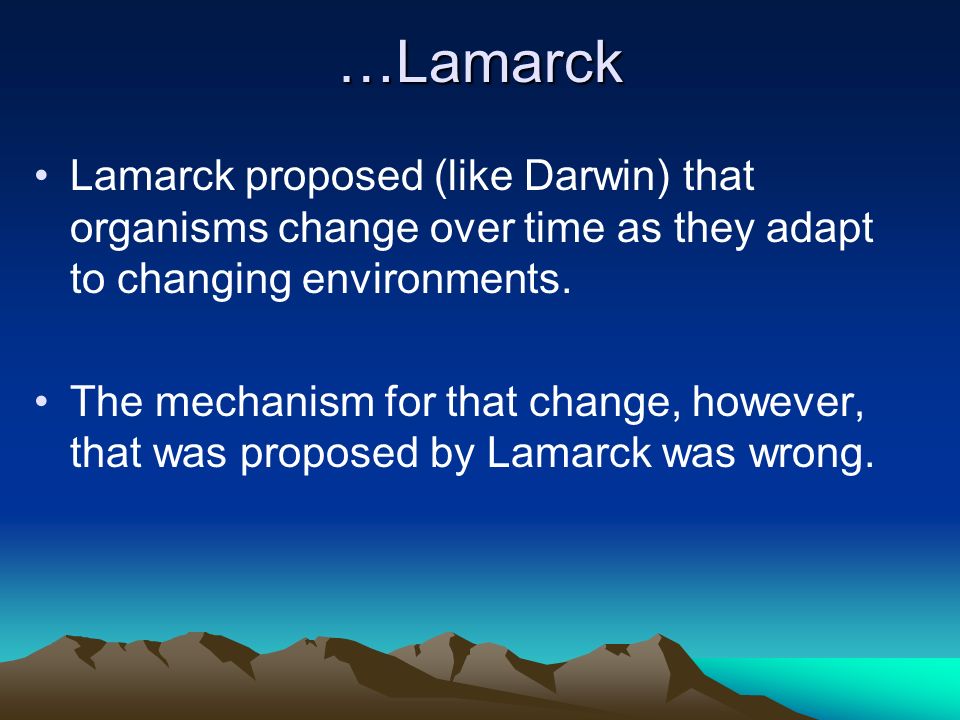 …Lamarck

• Lamarck proposed (like Darwin) that organisms change over time as they adapt to changing environments.

• The mechanism for that change, however, that was proposed by Lamarck was wrong.